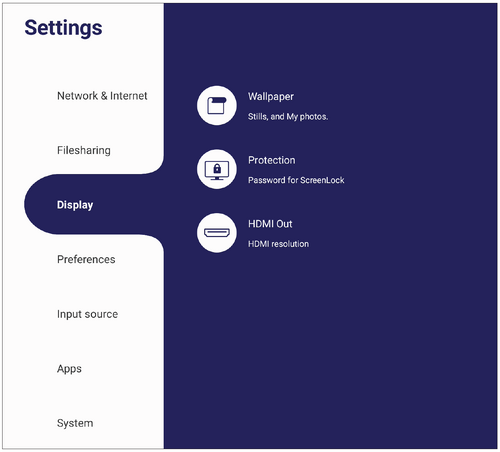 Settings

Network & Internet

Filesharing

Display

Preferences

Input source

Apps

System

Wallpaper

Stills, and My photos.

Protection

Password for ScreenLock

HDMI Out

HDMI resolution